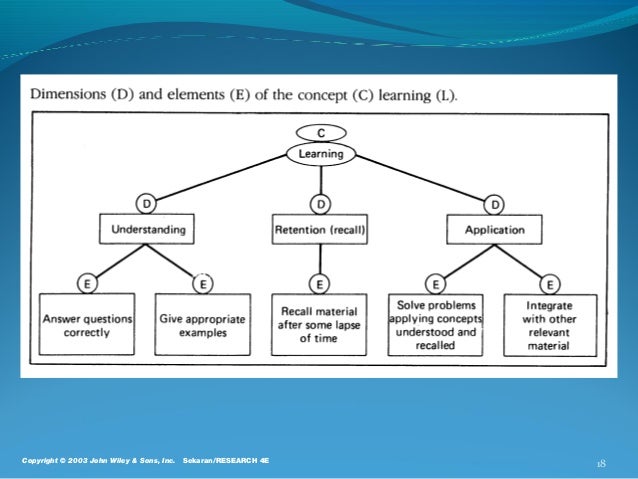 Dimensions (D) and elements (E) of the concept (C) learning (L).

C

Learning

D

Understanding

D

Retention (recall)

D

Application

E

Answer questions correctly

E

Give appropriate examples

E

Recall material after some lapse of time

E

Solve problems applying concepts understood and recalled

E

Integrate with other relevant material

Copyright © 2003 John Wiley & Sons, Inc. Sekaran/RESEARCH 4E

18